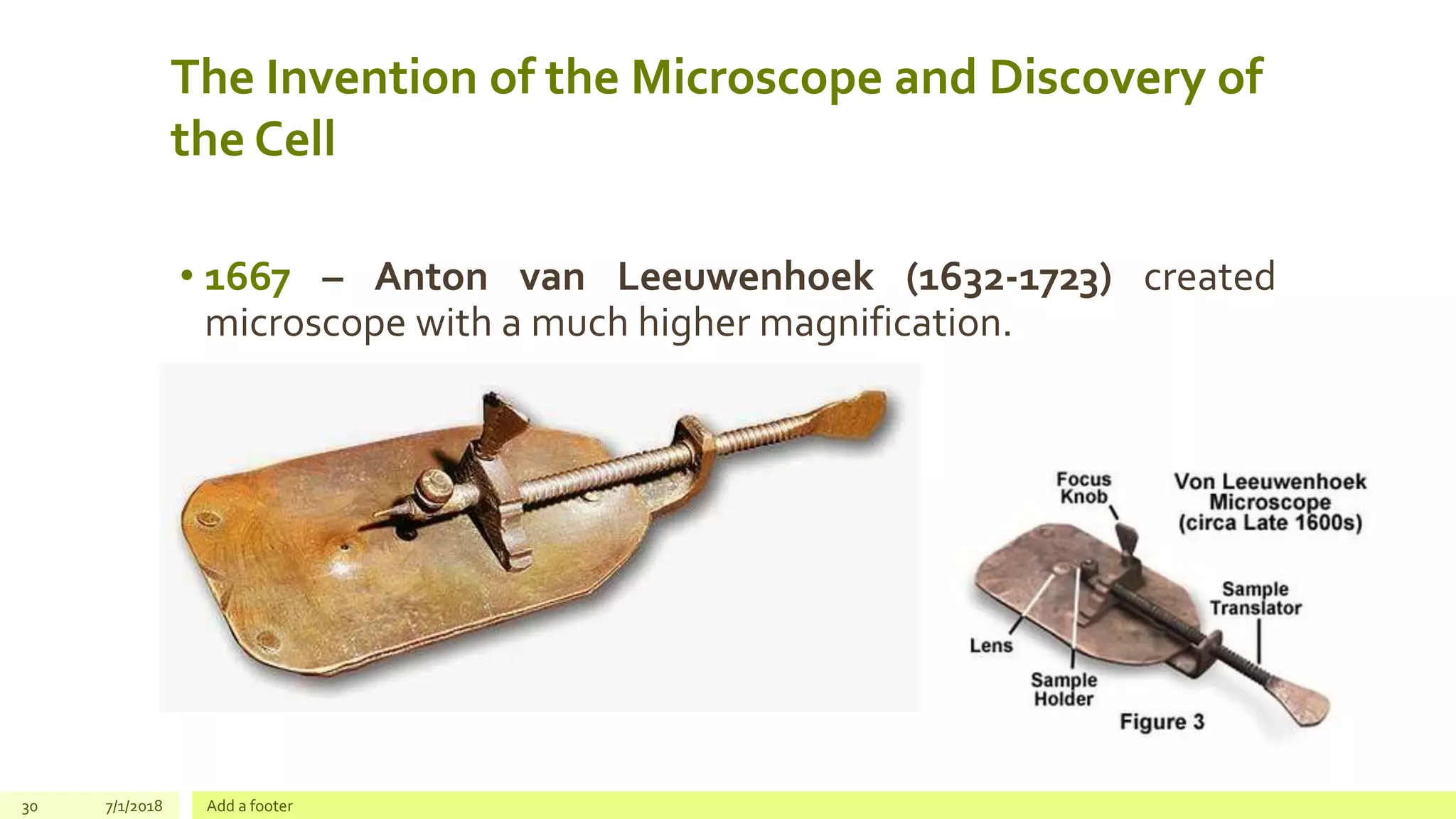 The Invention of the Microscope and Discovery of the Cell

• 1667 – Anton van Leeuwenhoek (1632-1723) created microscope with a much higher magnification.

Focus Knob

Von Leeuwenhoek Microscope (circa Late 1600s)

Sample Translator

Lens

Sample Holder

Figure 3

30 7/1/2018 Add a footer